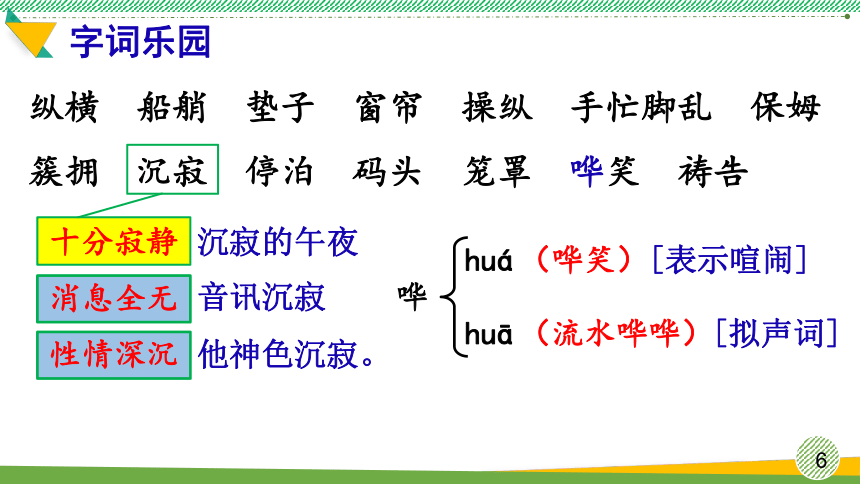 字词乐园

纵横 船艄 垫子 窗帘 操纵 手忙脚乱 保姆

簇拥 沉寂 停泊 码头 笼罩 哗笑 祷告

十分寂静 沉寂的午夜

消息全无 音讯沉寂

性情深沉 他神色沉寂。

哗 huá（哗笑）［表示喧闹］
huā（流水哗哗）［拟声词］

6